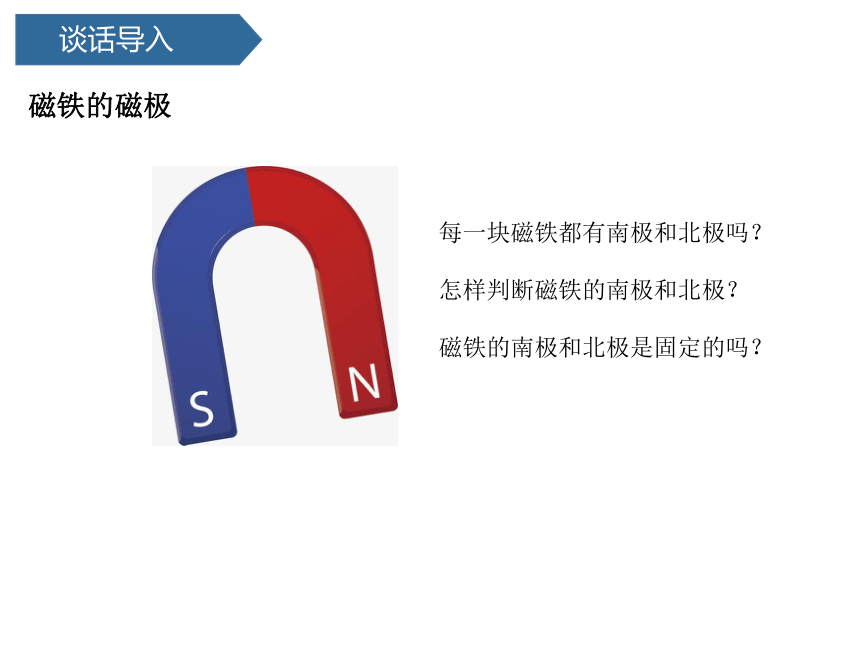 谈话导入

磁铁的磁极

S

N

每一块磁铁都有南极和北极吗？

怎样判断磁铁的南极和北极？

磁铁的南极和北极是固定的吗？